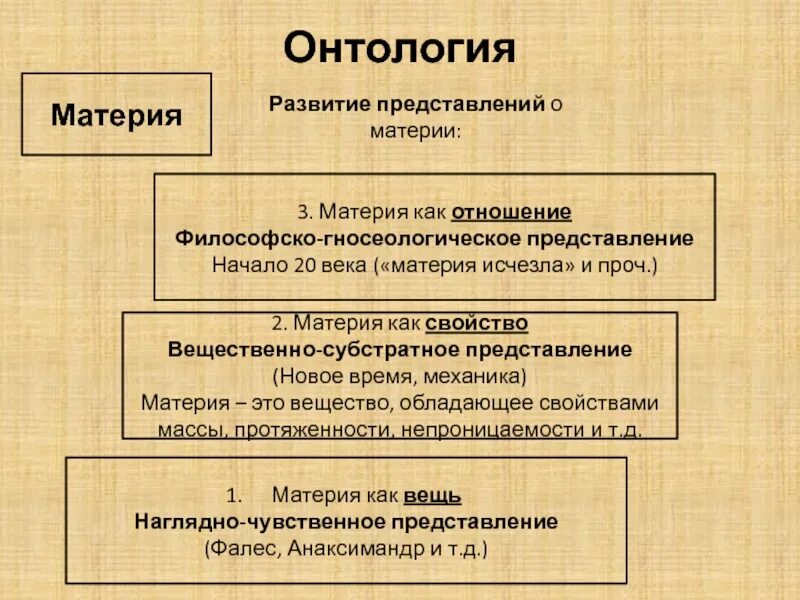 Онтология

Материя

Развитие представлений о материи:

3. Материя как отношение
Философско-гносеологическое представление
Начало 20 века («материя исчезла» и проч.)

2. Материя как свойство
Вещественно-субстратное представление
(Новое время, механика)
Материя – это вещество, обладающее свойствами массы, протяженности, непроницаемости и т.д.

1. Материя как вещь
Наглядно-чувственное представление
(Фалес, Анаксимандр и т.д.)